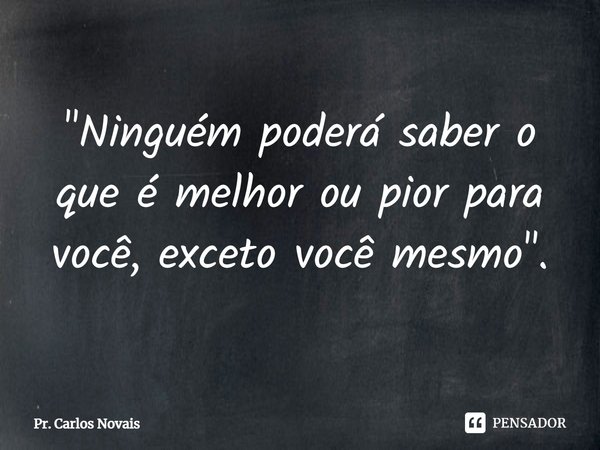 "Ninguém poderá saber o que é melhor ou pior para você, exceto você mesmo".

Pr. Carlos Novais

PENSADOR